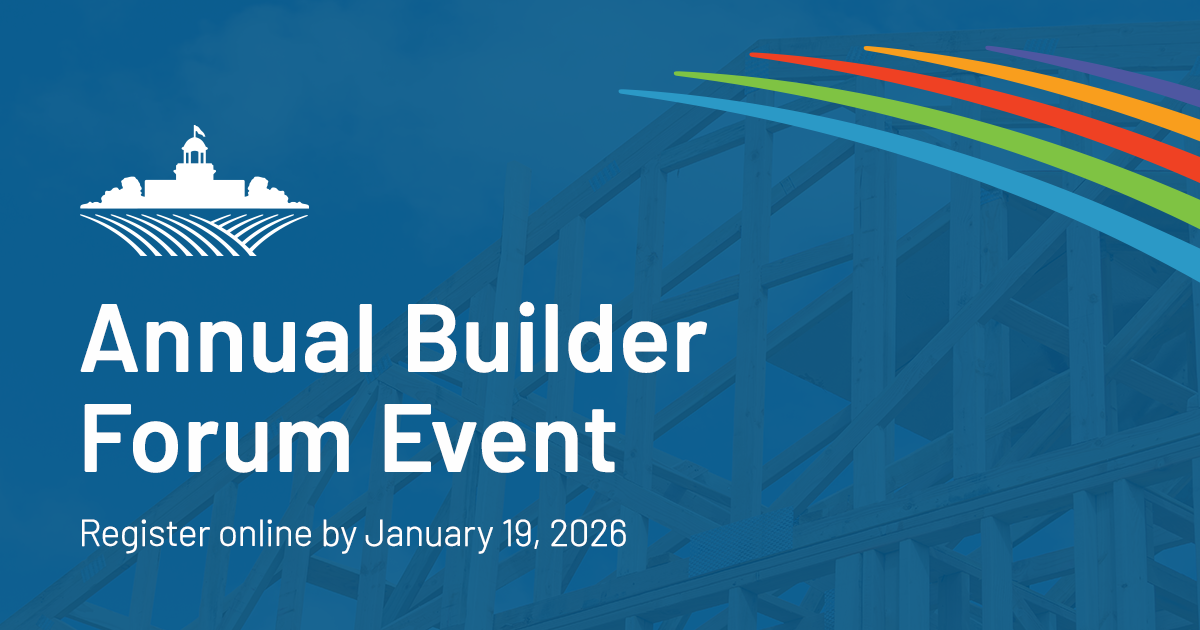 Annual Builder Forum Event

Register online by January 19, 2026